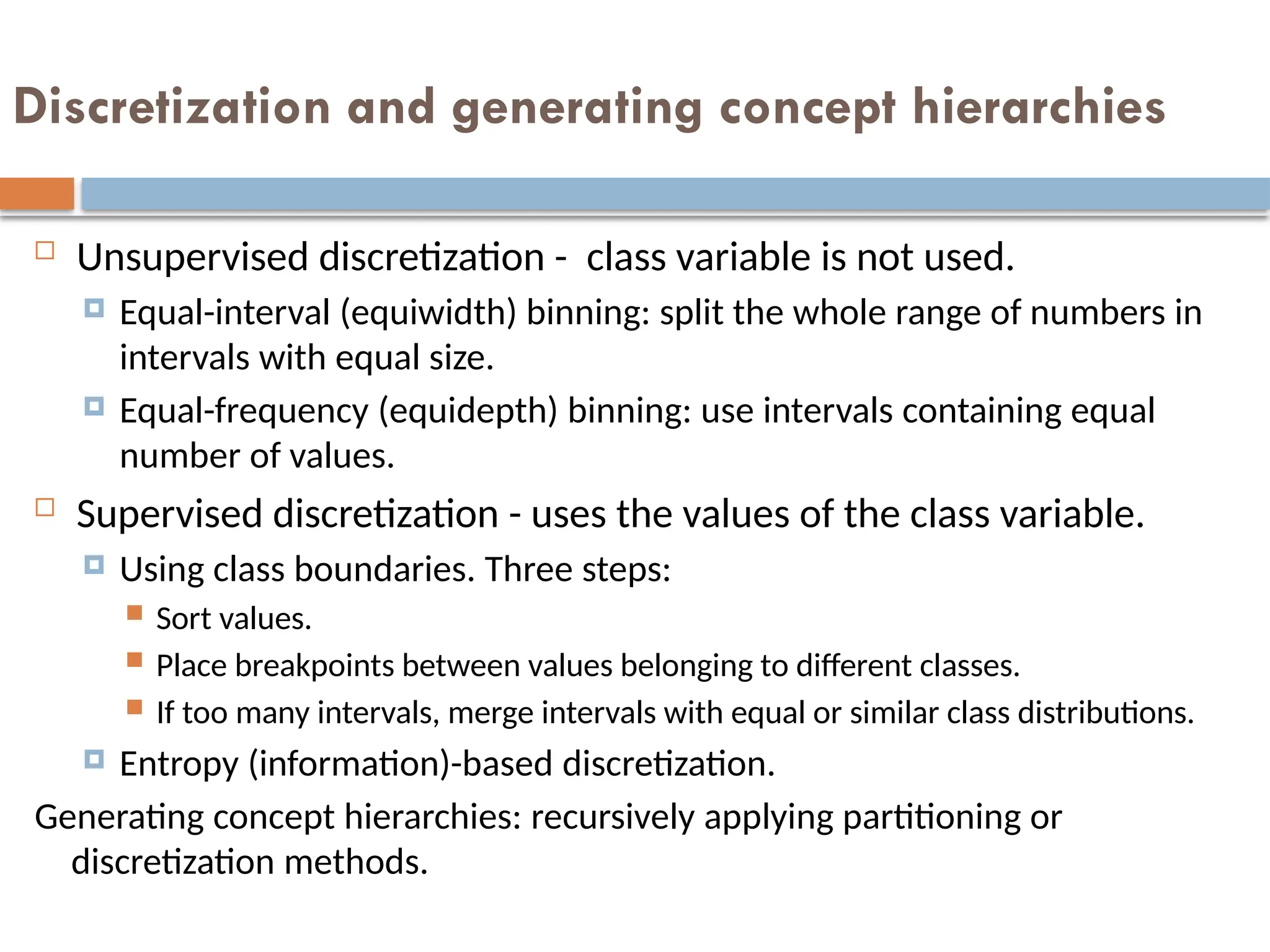 Discretization and generating concept hierarchies

Unsupervised discretization - class variable is not used.

Equal-interval (equiwidth) binning: split the whole range of numbers in intervals with equal size.

Equal-frequency (equidepth) binning: use intervals containing equal number of values.

Supervised discretization - uses the values of the class variable.

Using class boundaries. Three steps:

Sort values.

Place breakpoints between values belonging to different classes.

If too many intervals, merge intervals with equal or similar class distributions.

Entropy (information)-based discretization.

Generating concept hierarchies: recursively applying partitioning or discretization methods.